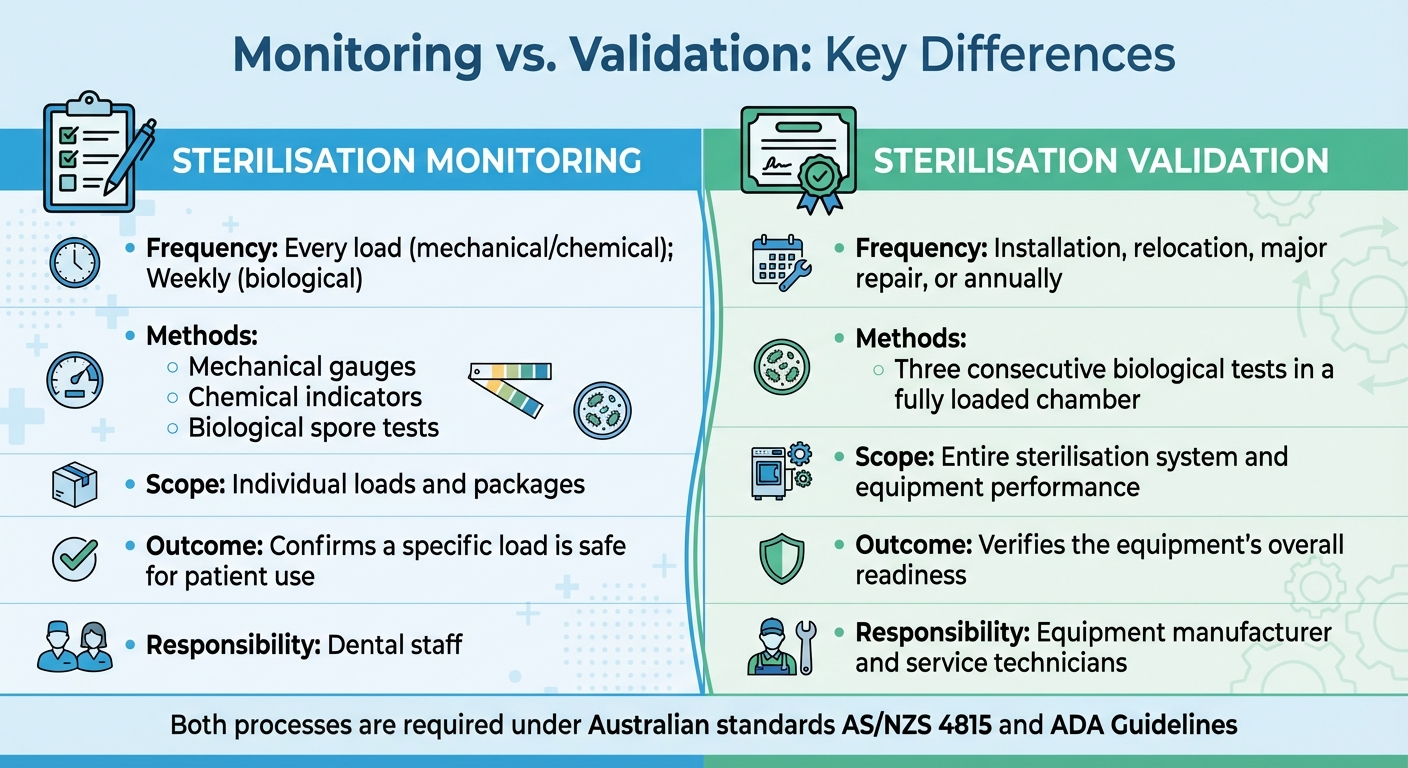 Monitoring vs. Validation: Key Differences

STERILISATION MONITORING

• Frequency: Every load (mechanical/chemical); Weekly (biological)

• Methods:
○ Mechanical gauges
○ Chemical indicators
○ Biological spore tests

• Scope: Individual loads and packages

• Outcome: Confirms a specific load is safe for patient use

• Responsibility: Dental staff

STERILISATION VALIDATION

• Frequency: Installation, relocation, major repair, or annually

• Methods:
○ Three consecutive biological tests in a fully loaded chamber

• Scope: Entire sterilisation system and equipment performance

• Outcome: Verifies the equipment's overall readiness

• Responsibility: Equipment manufacturer and service technicians

Both processes are required under Australian standards AS/NZS 4815 and ADA Guidelines